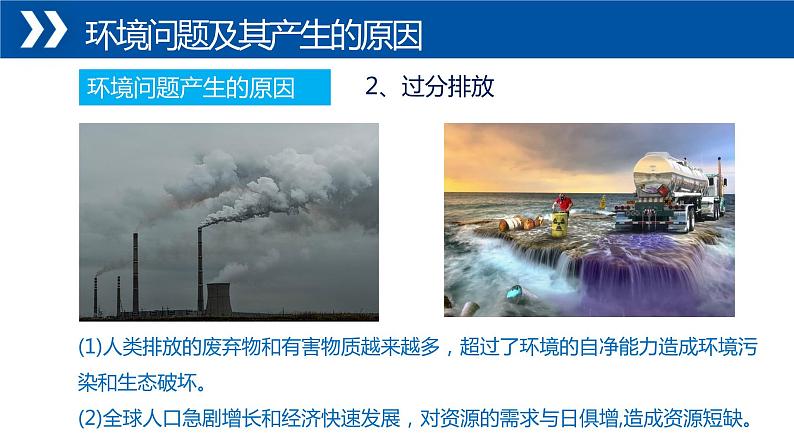 环境问题及其产生的原因

环境问题产生的原因

2、过分排放

(1)人类排放的废弃物和有害物质越来越多，超过了环境的自净能力造成环境污染和生态破坏。

(2)全球人口急剧增长和经济快速发展，对资源的需求与日俱增,造成资源短缺。